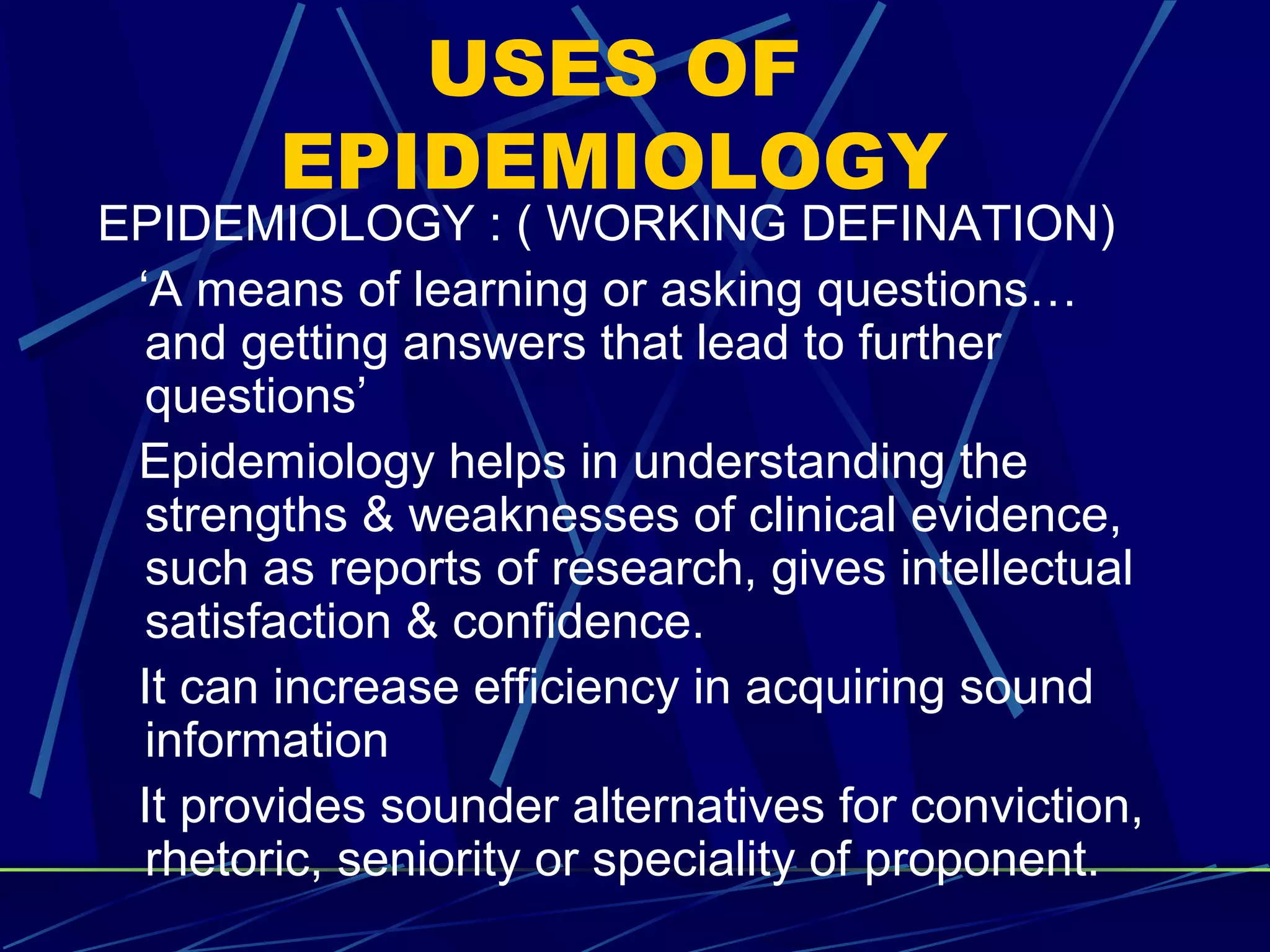 USES OF EPIDEMIOLOGY

EPIDEMIOLOGY : ( WORKING DEFINATION)

‘A means of learning or asking questions… and getting answers that lead to further questions’

Epidemiology helps in understanding the strengths & weaknesses of clinical evidence, such as reports of research, gives intellectual satisfaction & confidence.

It can increase efficiency in acquiring sound information

It provides sounder alternatives for conviction, rhetoric, seniority or speciality of proponent.